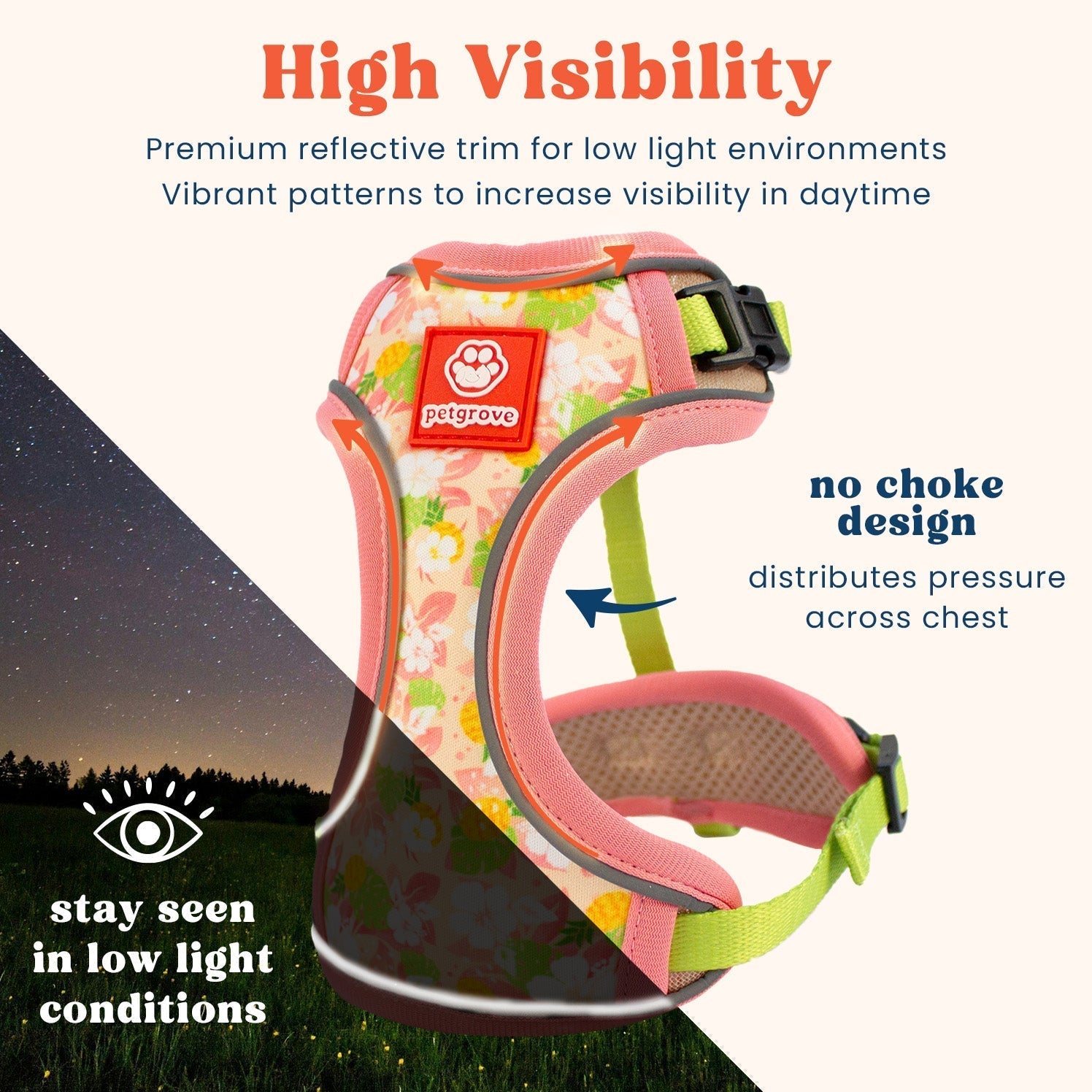 High Visibility

Premium reflective trim for low light environments
Vibrant patterns to increase visibility in daytime

petgrove

no choke design

distributes pressure across chest

stay seen in low light conditions